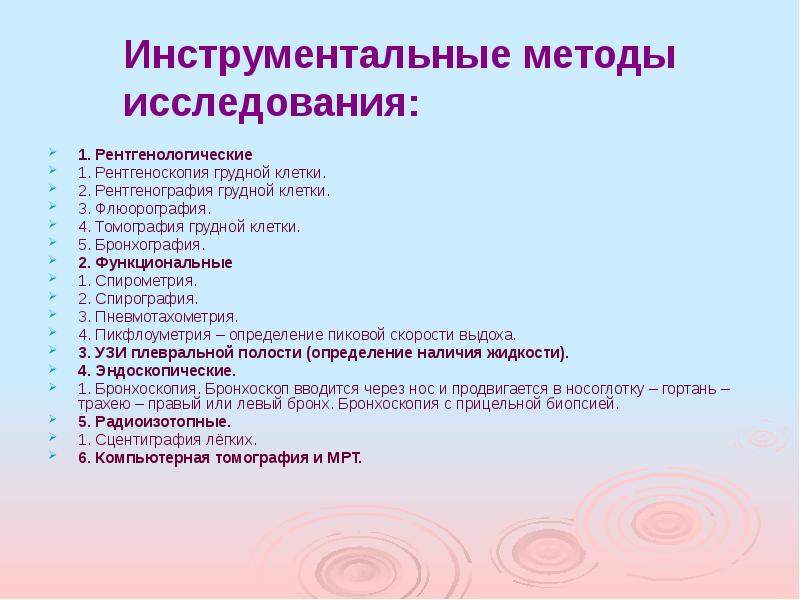 Инструментальные методы исследования:

1. Рентгенологические
1. Рентгеноскопия грудной клетки.
2. Рентгенография грудной клетки.
3. Флюорография.
4. Томография грудной клетки.
5. Бронхография.
2. Функциональные
1. Спирометрия.
2. Спирография.
3. Пневмотахометрия.
4. Пикфлоуметрия – определение пиковой скорости выдоха.
3. УЗИ плевральной полости (определение наличия жидкости).
4. Эндоскопические.
1. Бронхоскопия. Бронхоскоп вводится через нос и продвигается в носоглотку – гортань – трахею – правый или левый бронх. Бронхоскопия с прицельной биопсией.
5. Радиоизотопные.
1. Сцентиграфия лёгких.
6. Компьютерная томография и МРТ.